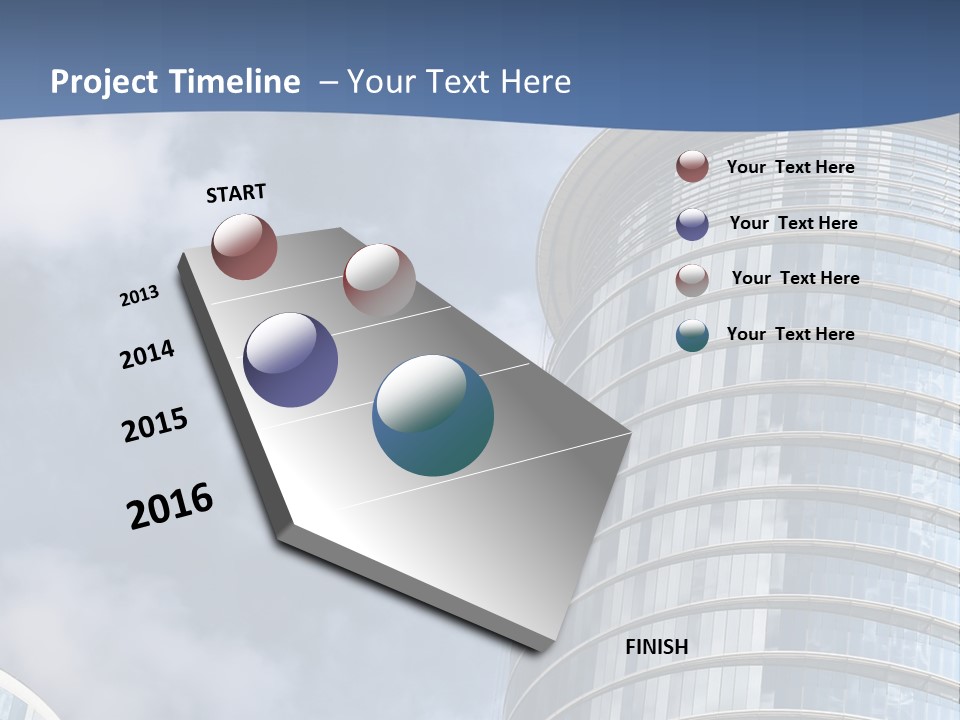 Project Timeline – Your Text Here

START

2013

2014

2015

2016

Your Text Here

Your Text Here

Your Text Here

Your Text Here

FINISH